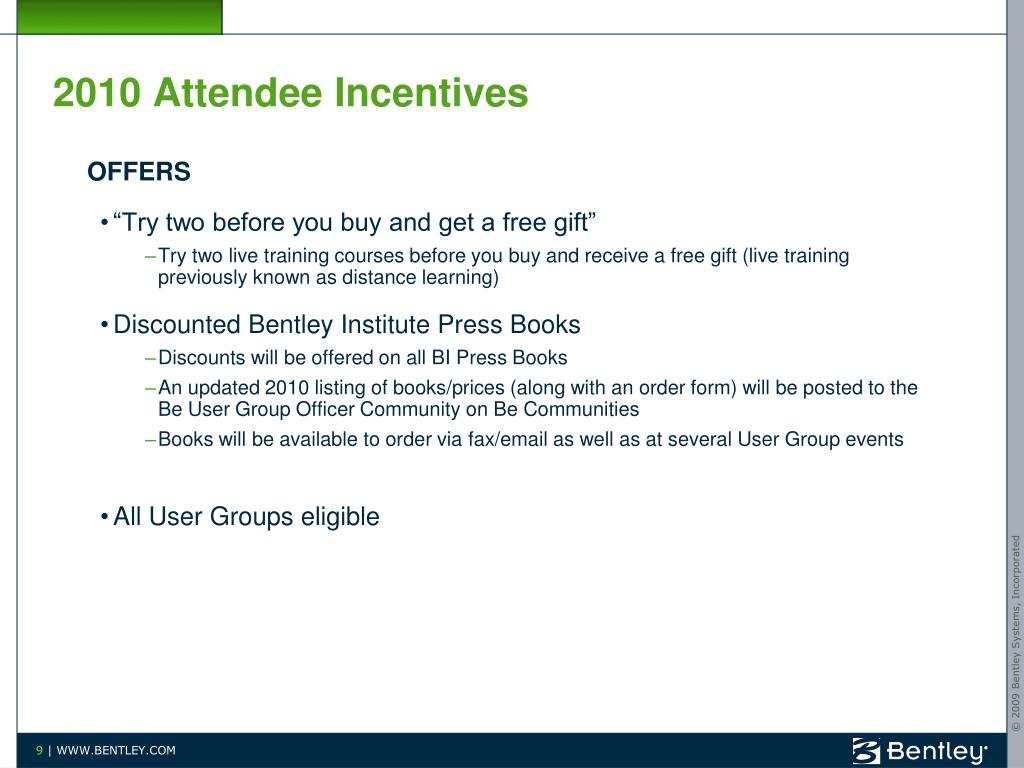 2010 Attendee Incentives

OFFERS

• “Try two before you buy and get a free gift”

– Try two live training courses before you buy and receive a free gift (live training previously known as distance learning)

• Discounted Bentley Institute Press Books

– Discounts will be offered on all BI Press Books

– An updated 2010 listing of books/prices (along with an order form) will be posted to the Be User Group Officer Community on Be Communities

– Books will be available to order via fax/email as well as at several User Group events

• All User Groups eligible

© 2009 Bentley Systems, Incorporated

9 | WWW.BENTLEY.COM

Bentley